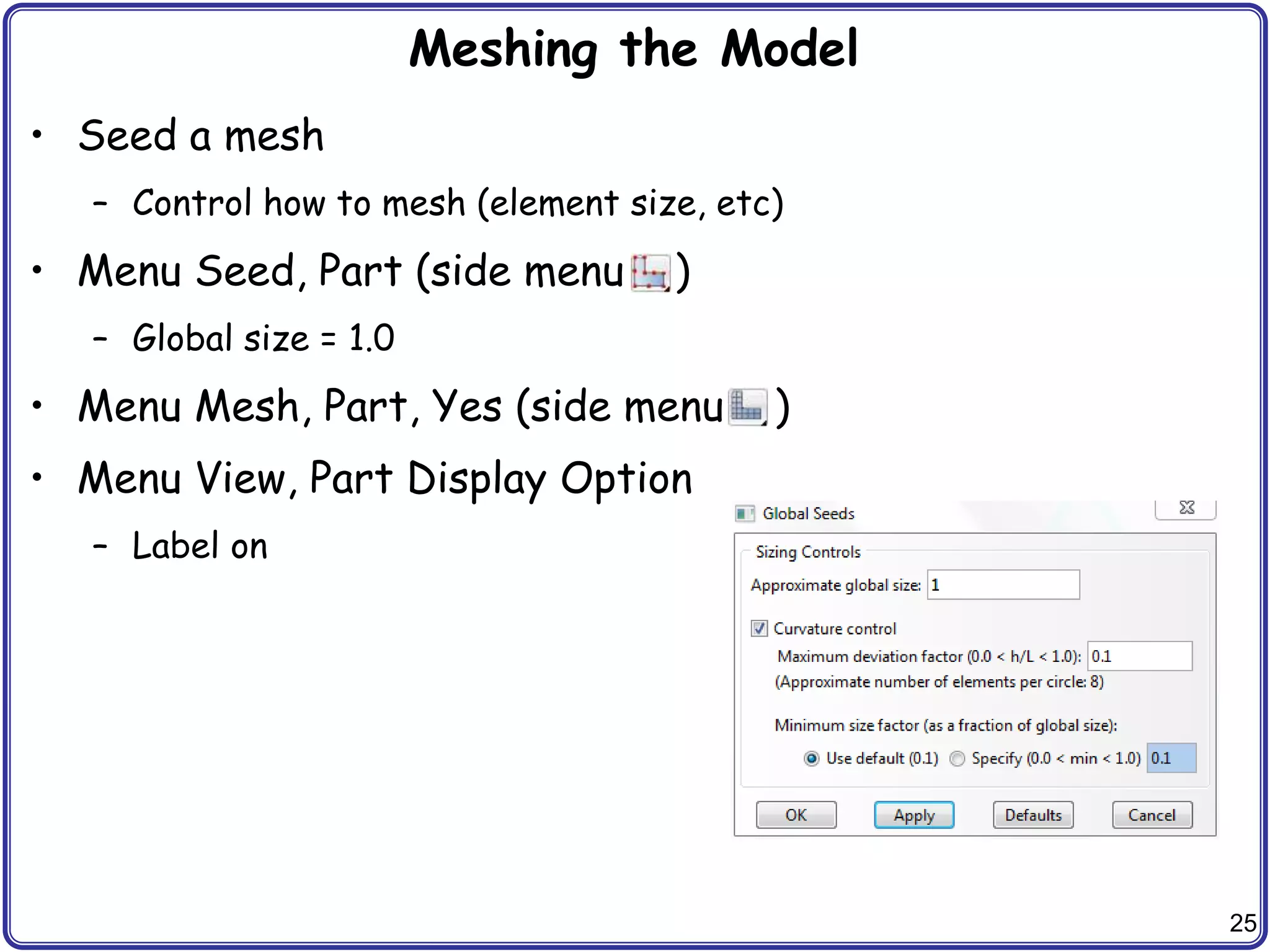 Meshing the Model

• Seed a mesh
  – Control how to mesh (element size, etc)
• Menu Seed, Part (side menu )
  – Global size = 1.0
• Menu Mesh, Part, Yes (side menu )
• Menu View, Part Display Option
  – Label on

Global Seeds

Sizing Controls

Approximate global size: 1

Curvature control

Maximum deviation factor (0.0 < h/L < 1.0): 0.1

(Approximate number of elements per circle: 8)

Minimum size factor (as a fraction of global size):

Use default (0.1) Specify (0.0 < min < 1.0) 0.1

OK Apply Defaults Cancel

25